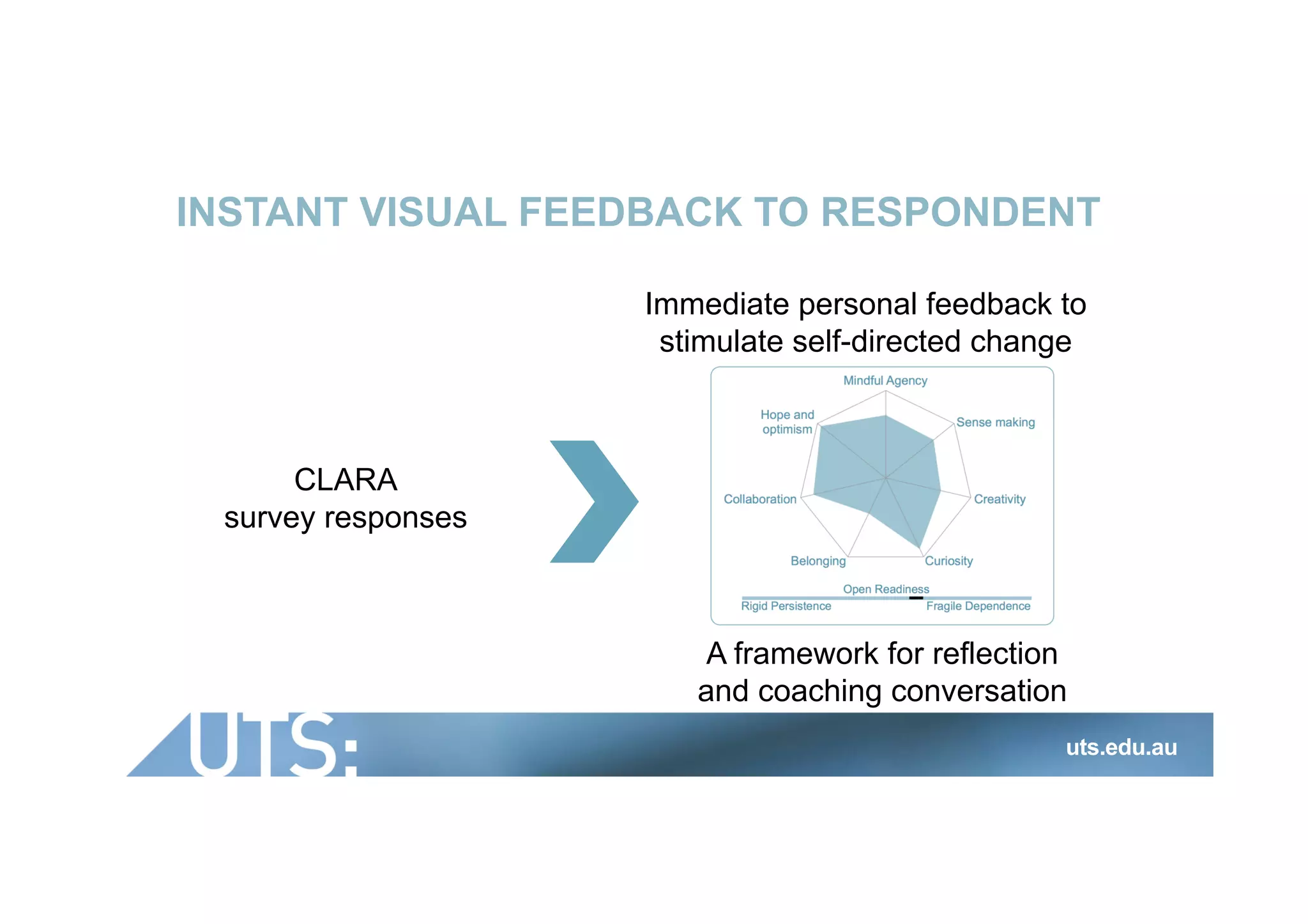 INSTANT VISUAL FEEDBACK TO RESPONDENT

CLARA
survey responses

Immediate personal feedback to stimulate self-directed change

Mindful Agency
Sense making
Creativity
Curiosity
Belonging
Collaboration
Hope and optimism

Open Readiness
Rigid Persistence
Fragile Dependence

A framework for reflection and coaching conversation

UTS:

uts.edu.au